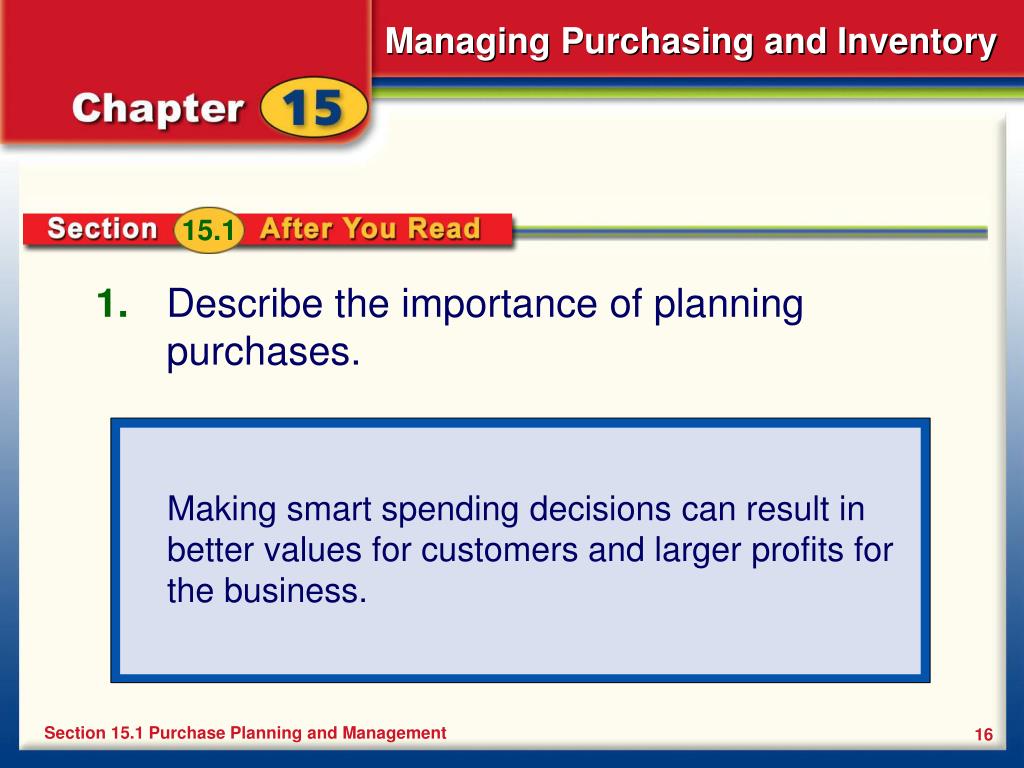 Managing Purchasing and Inventory

Chapter 15

Section 15.1 After You Read

1. Describe the importance of planning purchases.

Making smart spending decisions can result in better values for customers and larger profits for the business.

Section 15.1 Purchase Planning and Management

16